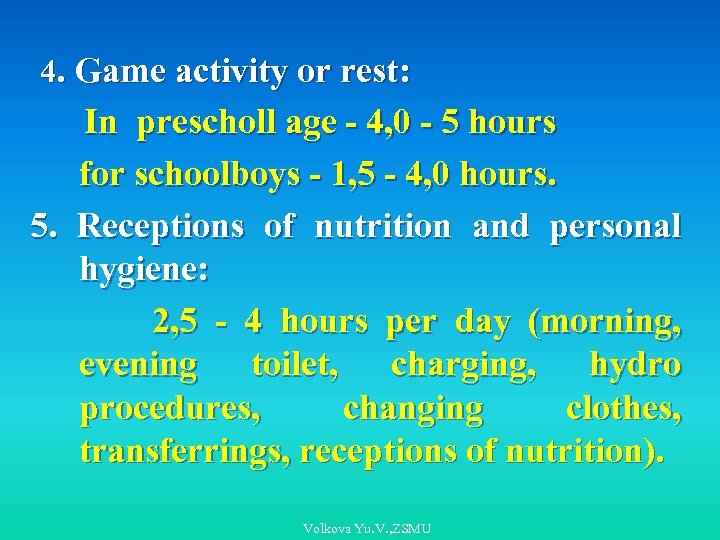 4. Game activity or rest:

In prescholl age - 4,0 - 5 hours

for schoolboys - 1,5 - 4,0 hours.

5. Receptions of nutrition and personal hygiene:

2,5 - 4 hours per day (morning, evening toilet, charging, hydro procedures, changing clothes, transferrings, receptions of nutrition).

Volkova Yu.V.,ZSMU